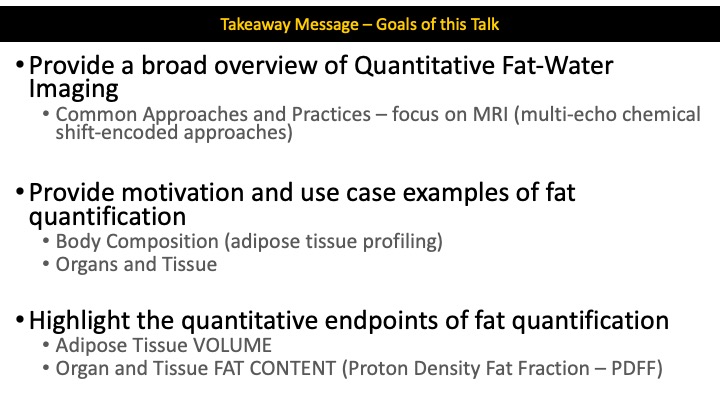 Takeaway Message – Goals of this Talk

• Provide a broad overview of Quantitative Fat-Water Imaging
  • Common Approaches and Practices – focus on MRI (multi-echo chemical shift-encoded approaches)

• Provide motivation and use case examples of fat quantification
  • Body Composition (adipose tissue profiling)
  • Organs and Tissue

• Highlight the quantitative endpoints of fat quantification
  • Adipose Tissue VOLUME
  • Organ and Tissue FAT CONTENT (Proton Density Fat Fraction – PDFF)